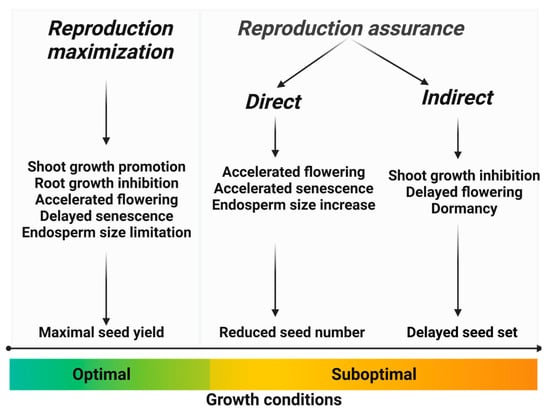 Reproduction maximization

Shoot growth promotion
Root growth inhibition
Accelerated flowering
Delayed senescence
Endosperm size limitation

Maximal seed yield

Reproduction assurance

Direct

Accelerated flowering
Accelerated senescence
Endosperm size increase

Reduced seed number

Indirect

Shoot growth inhibition
Delayed flowering
Dormancy

Delayed seed set

Optimal

Suboptimal

Growth conditions